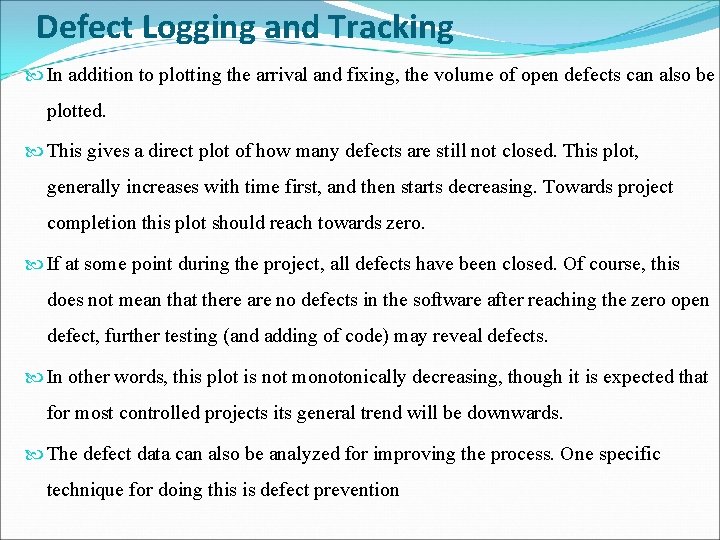 Defect Logging and Tracking

In addition to plotting the arrival and fixing, the volume of open defects can also be plotted.

This gives a direct plot of how many defects are still not closed. This plot, generally increases with time first, and then starts decreasing. Towards project completion this plot should reach towards zero.

If at some point during the project, all defects have been closed. Of course, this does not mean that there are no defects in the software after reaching the zero open defect, further testing (and adding of code) may reveal defects.

In other words, this plot is not monotonically decreasing, though it is expected that for most controlled projects its general trend will be downwards.

The defect data can also be analyzed for improving the process. One specific technique for doing this is defect prevention